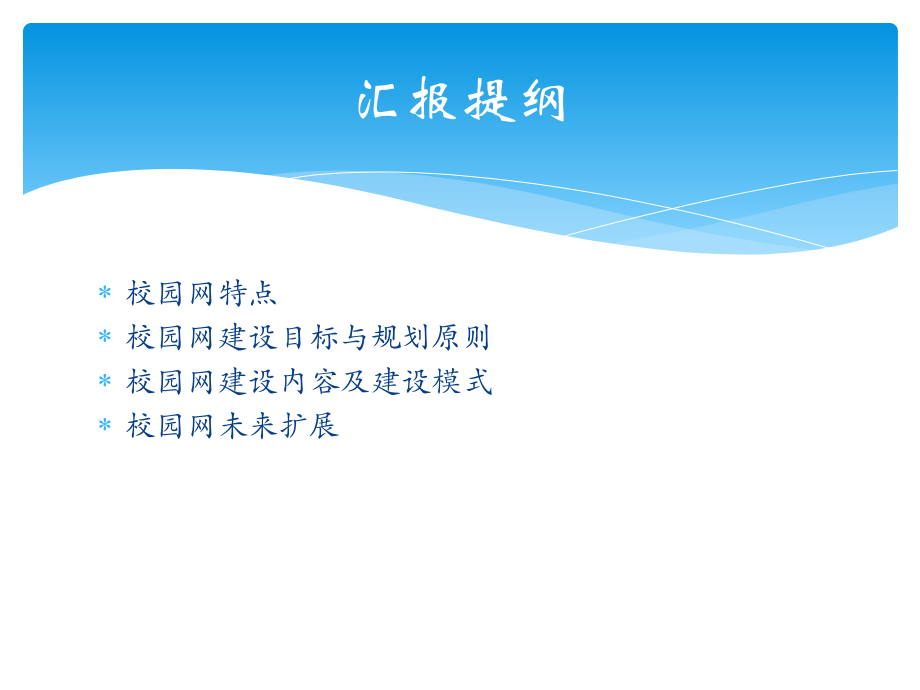 汇报提纲

* 校园网特点
* 校园网建设目标与规划原则
* 校园网建设内容及建设模式
* 校园网未来扩展